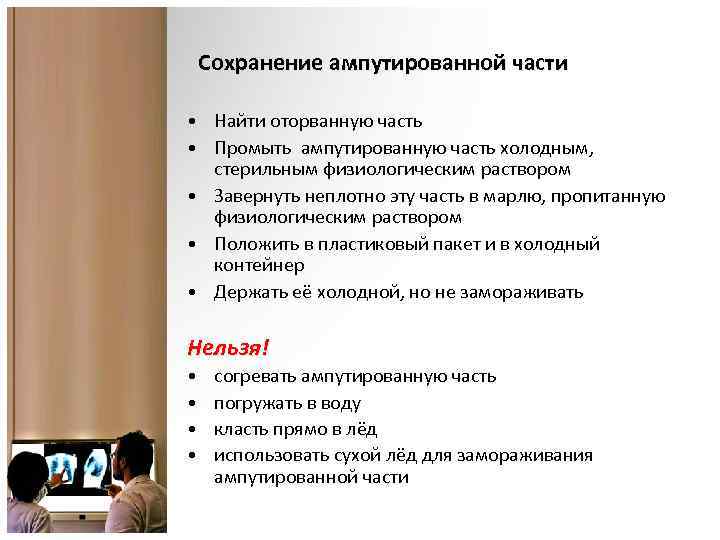 Сохранение ампутированной части

• Найти оторванную часть
• Промыть ампутированную часть холодным, стерильным физиологическим раствором
• Завернуть неплотно эту часть в марлю, пропитанную физиологическим раствором
• Положить в пластиковый пакет и в холодный контейнер
• Держать её холодной, но не замораживать

Нельзя!
• согревать ампутированную часть
• погружать в воду
• класть прямо в лёд
• использовать сухой лёд для замораживания ампутированной части